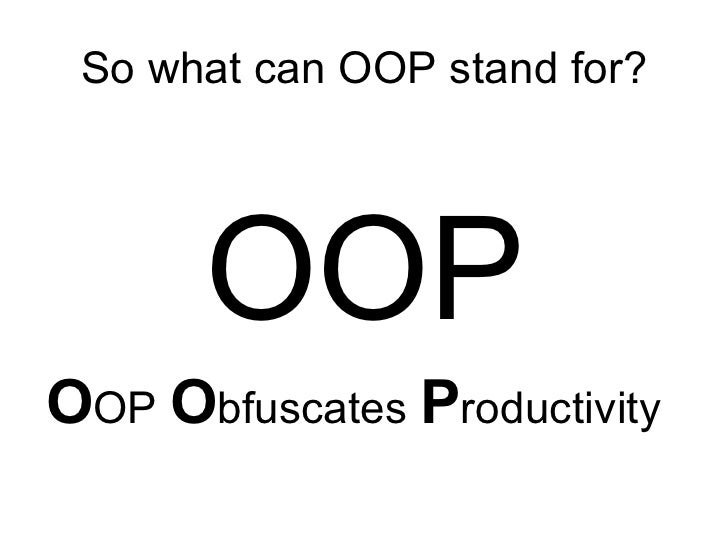 So what can OOP stand for?

OOP

OOP Obfuscates Productivity